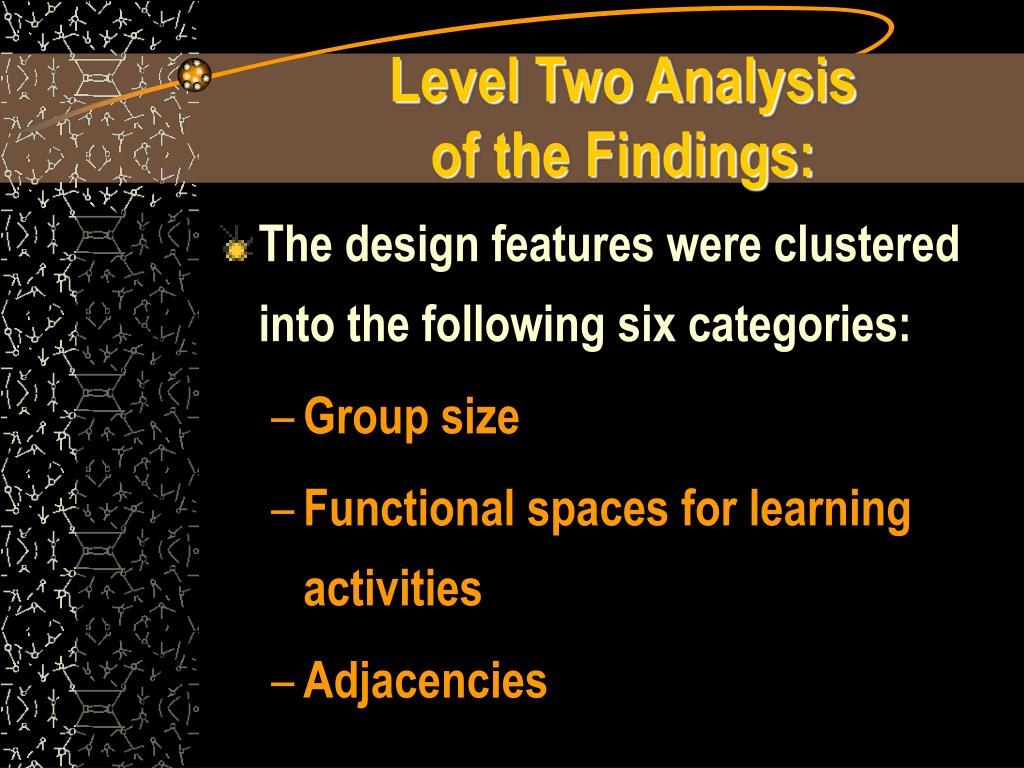 Level Two Analysis of the Findings:

The design features were clustered into the following six categories:

– Group size

– Functional spaces for learning activities

– Adjacencies